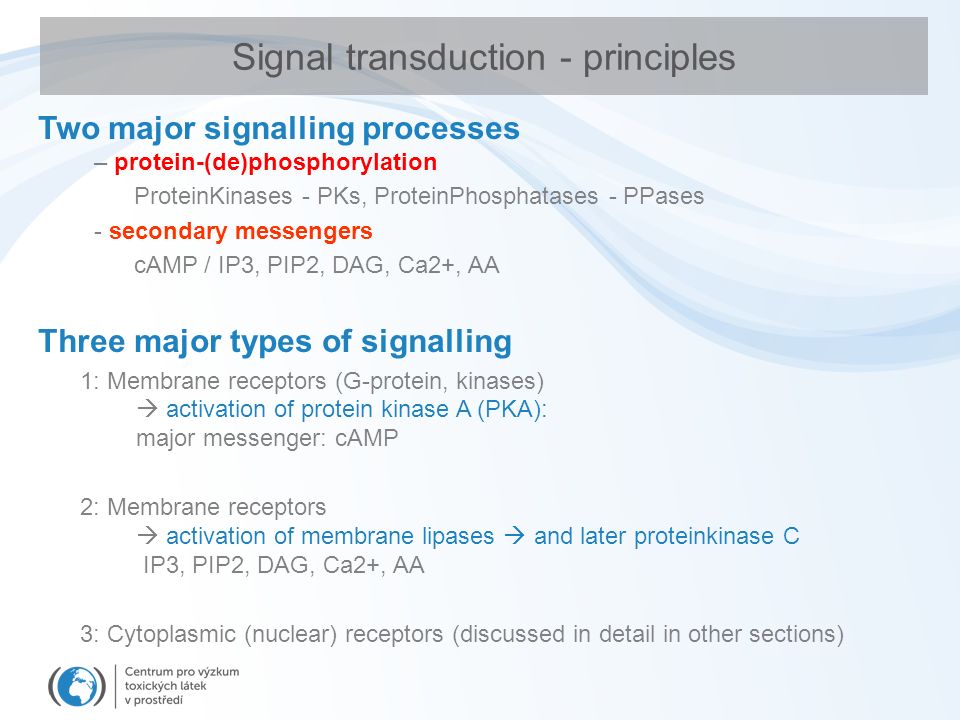 Signal transduction - principles

Two major signalling processes

– protein-(de)phosphorylation

ProteinKinases - PKs, ProteinPhosphatases - PPases

- secondary messengers

cAMP / IP3, PIP2, DAG, Ca2+, AA

Three major types of signalling

1: Membrane receptors (G-protein, kinases)
→ activation of protein kinase A (PKA):
major messenger: cAMP

2: Membrane receptors
→ activation of membrane lipases → and later proteinkinase C
IP3, PIP2, DAG, Ca2+, AA

3: Cytoplasmic (nuclear) receptors (discussed in detail in other sections)

Centrum pro výzkum toxických látek v prostředí